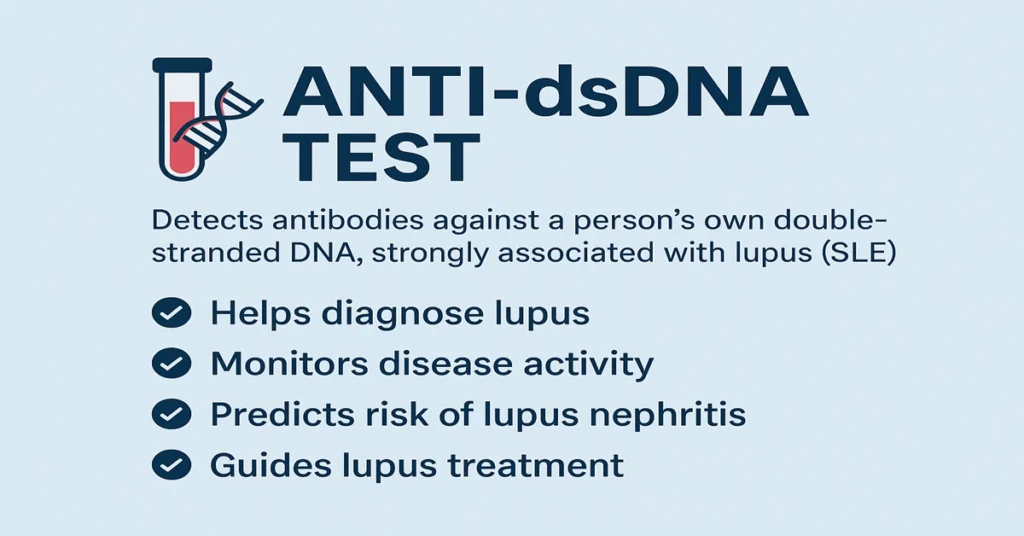 ANTI-dsDNA TEST

Detects antibodies against a person's own double-stranded DNA, strongly associated with lupus (SLE)

Helps diagnose lupus

Monitors disease activity

Predicts risk of lupus nephritis

Guides lupus treatment